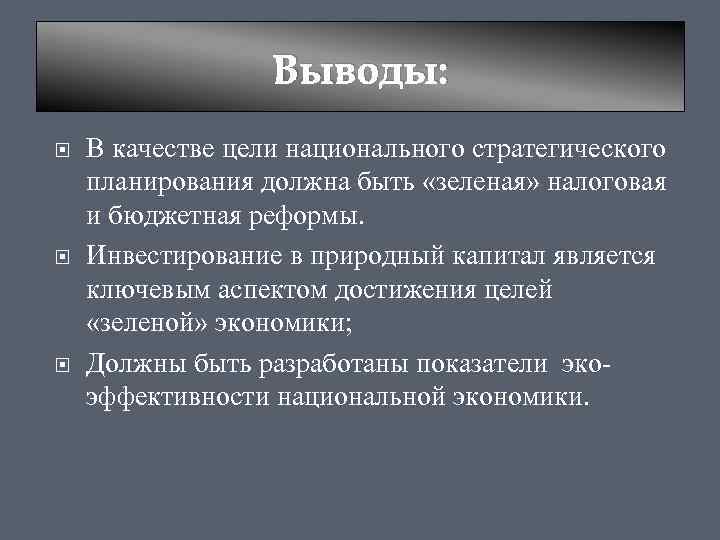 Выводы:

В качестве цели национального стратегического планирования должна быть «зеленая» налоговая и бюджетная реформы.

Инвестирование в природный капитал является ключевым аспектом достижения целей «зеленой» экономики;

Должны быть разработаны показатели эко-эффективности национальной экономики.